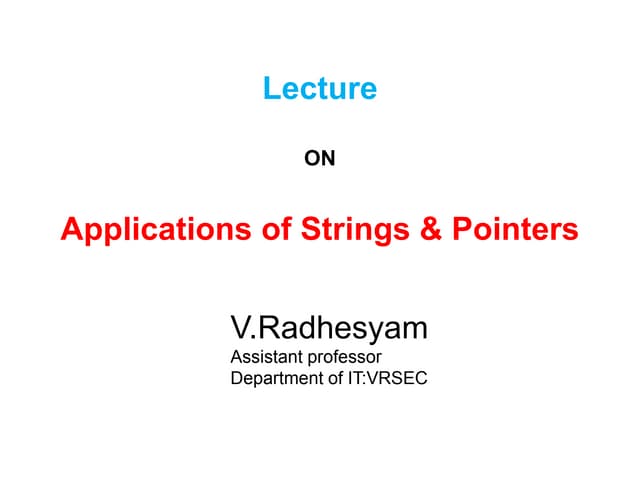 Lecture

ON

Applications of Strings & Pointers

V.Radhesyam
Assistant professor
Department of IT:VRSEC